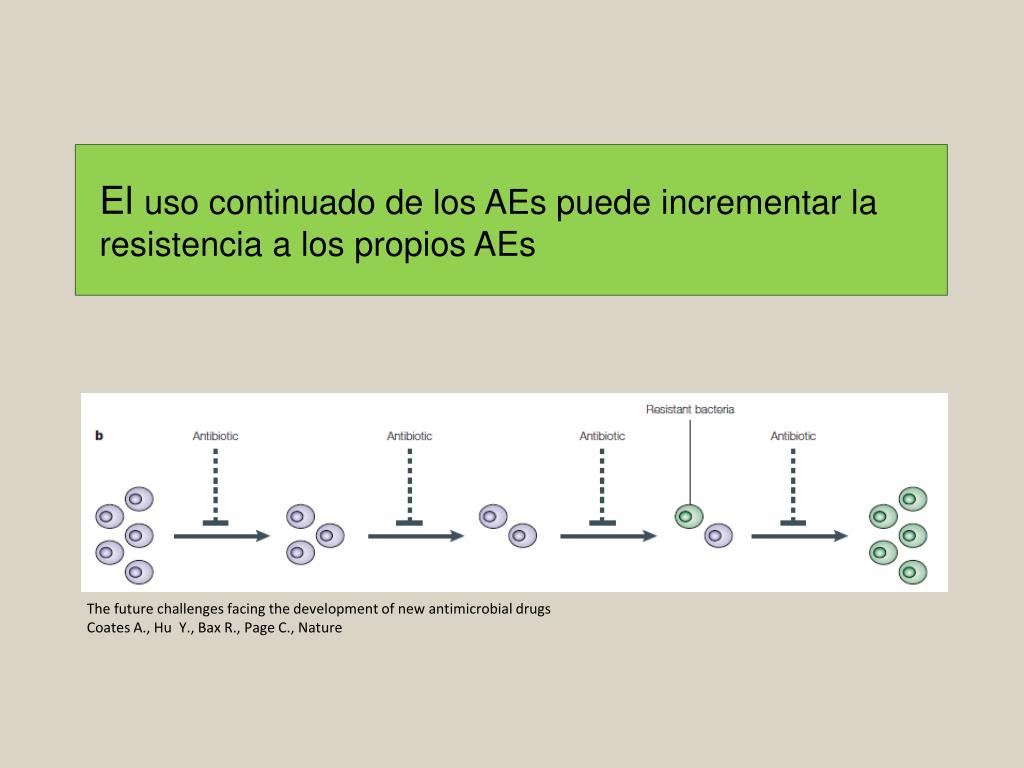 El uso continuado de los AEs puede incrementar la resistencia a los propios AEs

b

Antibiotic

Antibiotic

Antibiotic

Resistant bacteria

Antibiotic

The future challenges facing the development of new antimicrobial drugs
Coates A., Hu Y., Bax R., Page C., Nature